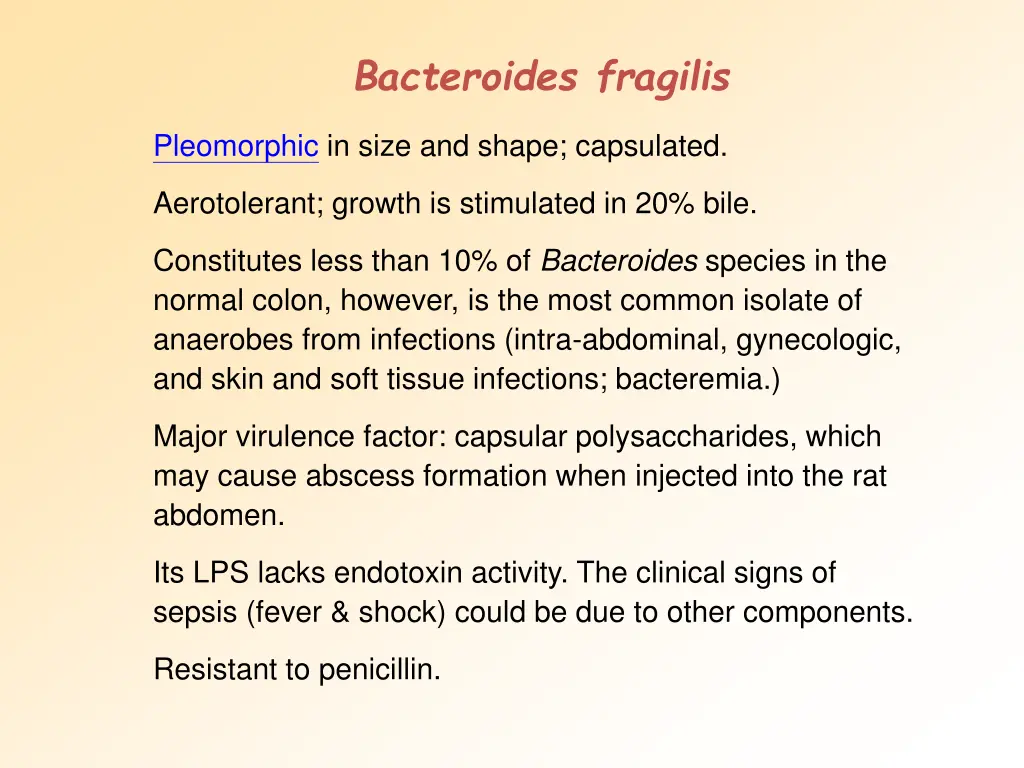 Bacteroides fragilis

Pleomorphic in size and shape; capsulated.

Aerotolerant; growth is stimulated in 20% bile.

Constitutes less than 10% of Bacteroides species in the normal colon, however, is the most common isolate of anaerobes from infections (intra-abdominal, gynecologic, and skin and soft tissue infections; bacteremia.)

Major virulence factor: capsular polysaccharides, which may cause abscess formation when injected into the rat abdomen.

Its LPS lacks endotoxin activity. The clinical signs of sepsis (fever & shock) could be due to other components.

Resistant to penicillin.